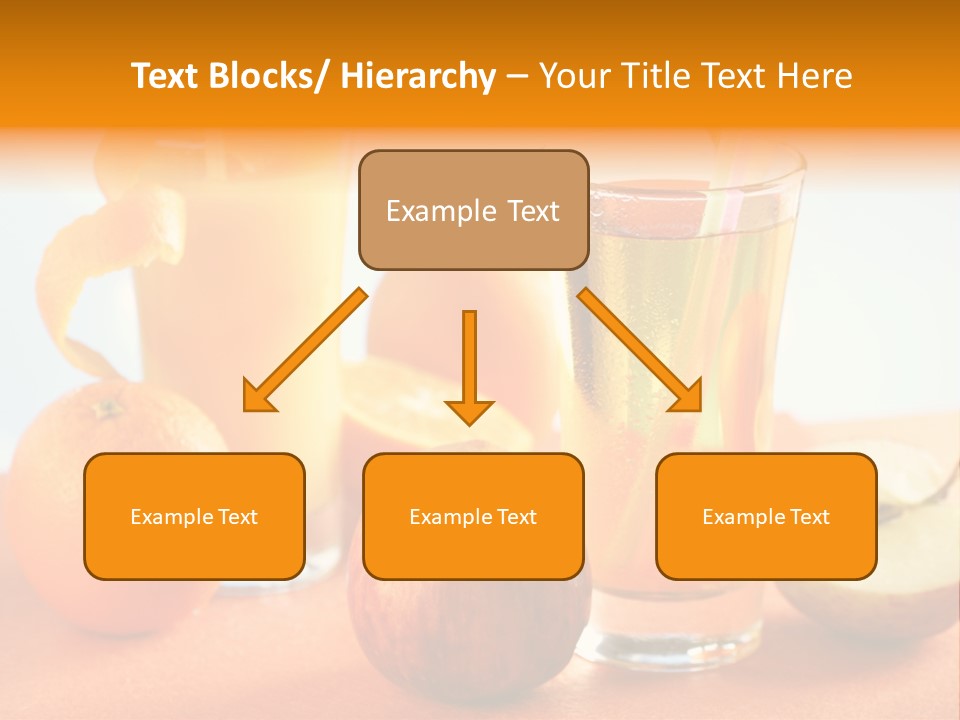 Text Blocks/ Hierarchy – Your Title Text Here

Example Text

Example Text

Example Text

Example Text